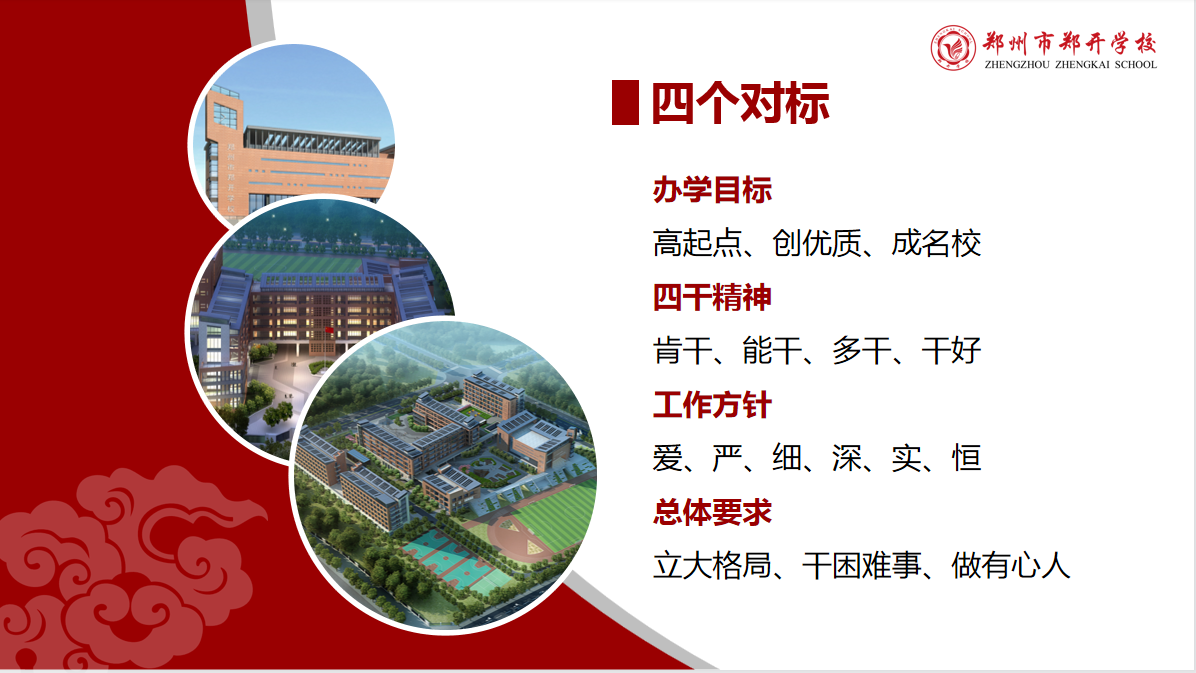 郑州市郑开学校
ZHENGZHOU ZHENGKAI SCHOOL

四个对标

办学目标
高起点、创优质、成名校

四干精神
肯干、能干、多干、干好

工作方针
爱、严、细、深、实、恒

总体要求
立大格局、干困难事、做有心人